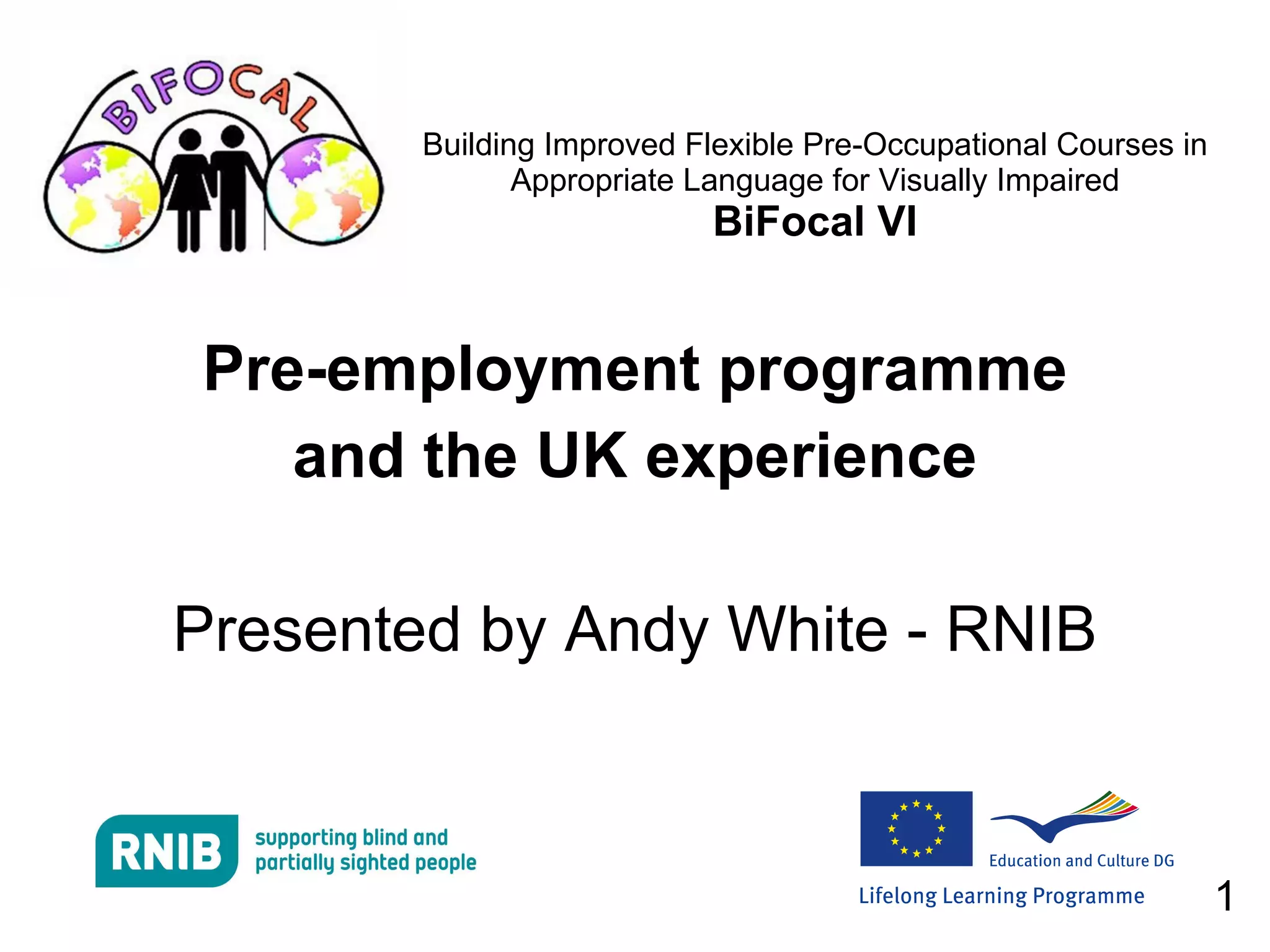 BIFOCAL

Building Improved Flexible Pre-Occupational Courses in Appropriate Language for Visually Impaired
BiFocal VI

Pre-employment programme and the UK experience

Presented by Andy White - RNIB

RNIB supporting blind and partially sighted people

Education and Culture DG
Lifelong Learning Programme

1